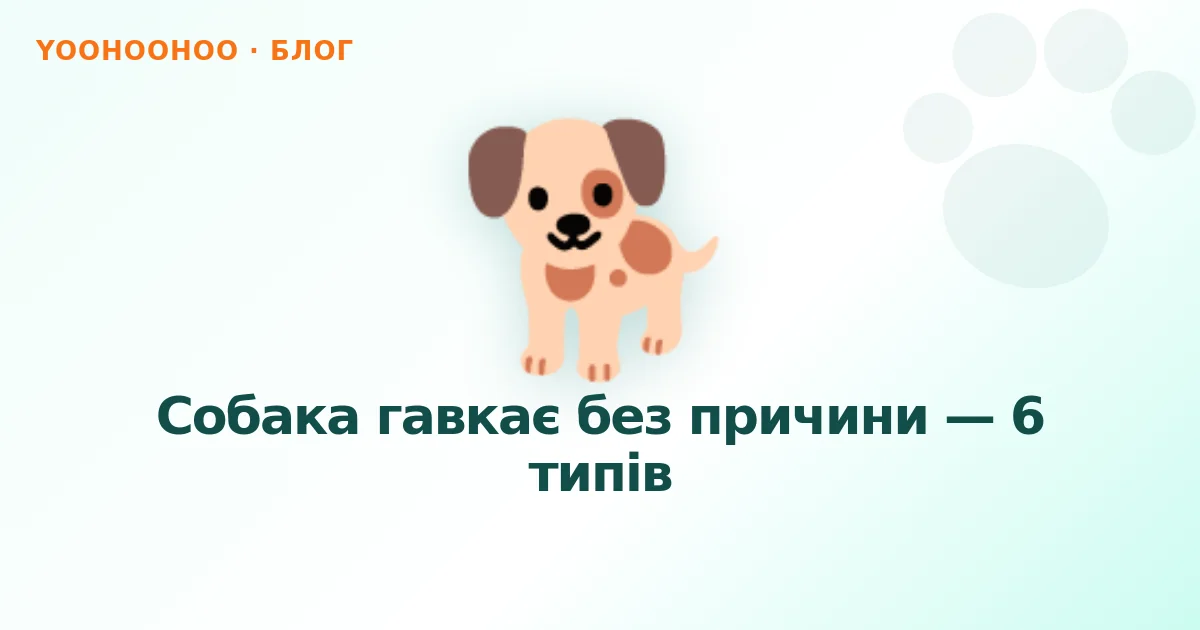 YOOHOOHOO · БЛОГ

Собака гавкає без причини — 6 типів